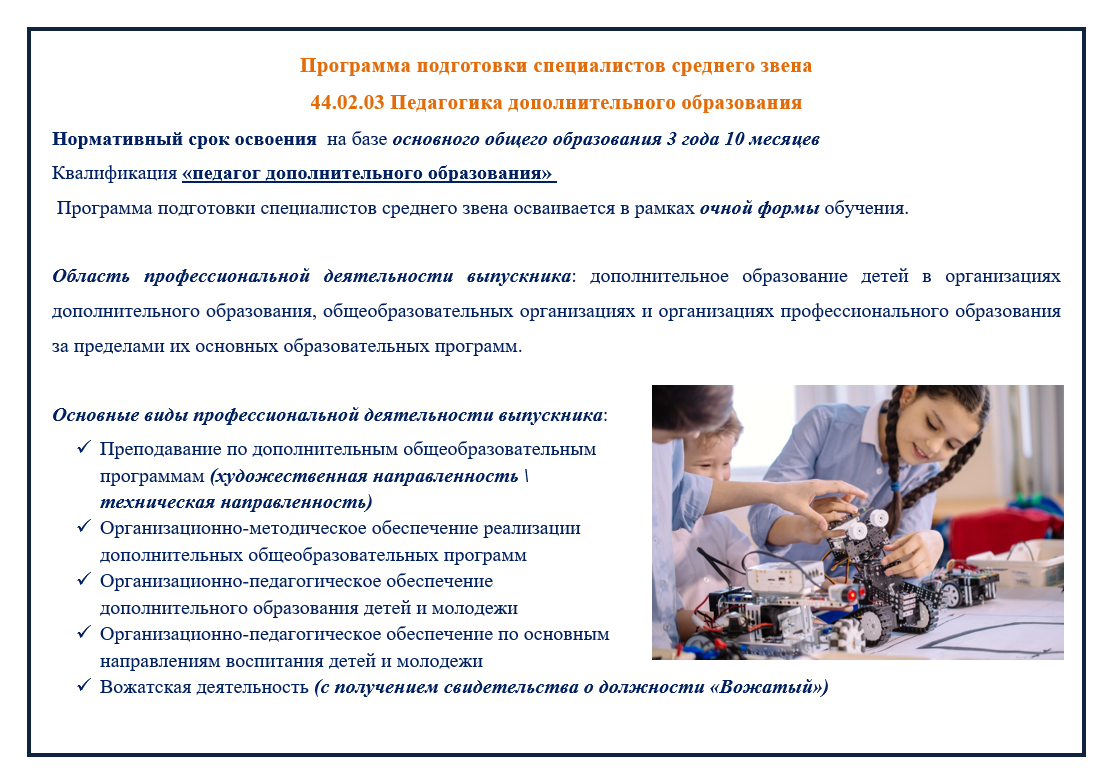 Программа подготовки специалистов среднего звена

44.02.03 Педагогика дополнительного образования

Нормативный срок освоения на базе основного общего образования 3 года 10 месяцев

Квалификация «педагог дополнительного образования»

Программа подготовки специалистов среднего звена осваивается в рамках очной формы обучения.

Область профессиональной деятельности выпускника: дополнительное образование детей в организациях дополнительного образования, общеобразовательных организациях и организациях профессионального образования за пределами их основных образовательных программ.

Основные виды профессиональной деятельности выпускника:

✓ Преподавание по дополнительным общеобразовательным программам (художественная направленность \ техническая направленность)
✓ Организационно-методическое обеспечение реализации дополнительных общеобразовательных программ
✓ Организационно-педагогическое обеспечение дополнительного образования детей и молодежи
✓ Организационно-педагогическое обеспечение по основным направлениям воспитания детей и молодежи
✓ Вожатская деятельность (с получением свидетельства о должности «Вожатый»)